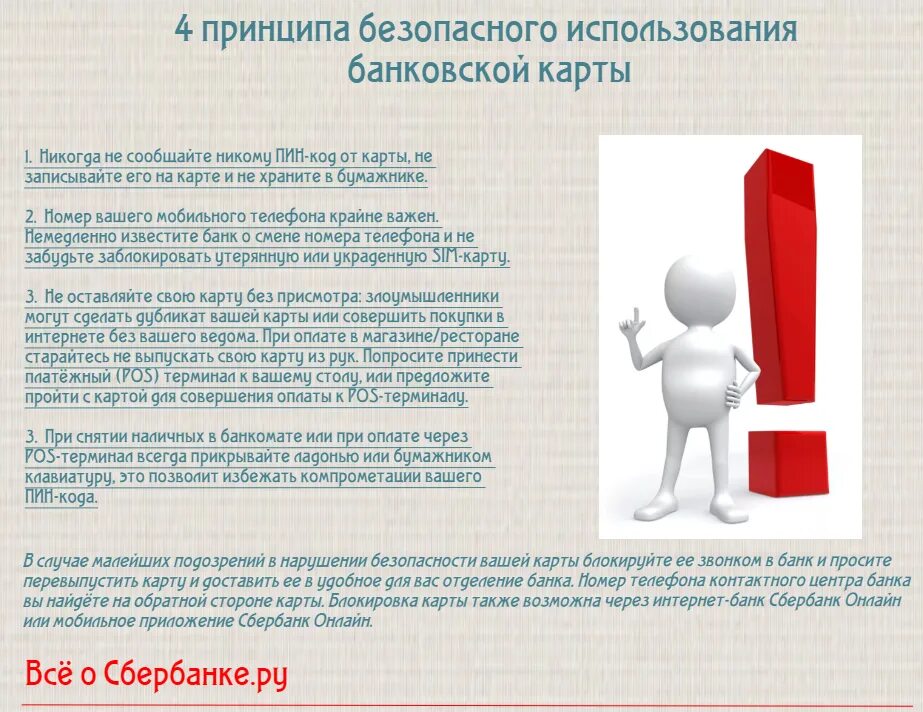 4 принципа безопасного использования банковской карты

1. Никогда не сообщайте никому ПИН-код от карты, не записывайте его на карте и не храните в бумажнике.

2. Номер вашего мобильного телефона крайне важен. Немедленно известите банк о смене номера телефона и не забудьте заблокировать утерянную или украденную SIM-карту.

3. Не оставляйте свою карту без присмотра: злоумышленники могут сделать дубликат вашей карты или совершить покупки в интернете без вашего ведома. При оплате в магазине/ресторане старайтесь не выпускать свою карту из рук. Попросите принести платёжный (POS) терминал к вашему столу, или предложите пройти с картой для совершения оплаты к POS-терминалу.

3. При снятии наличных в банкомате или при оплате через POS-терминал всегда прикрывайте ладонью или бумажником клавиатуру, это позволит избежать компрометации вашего ПИН-кода.

В случае малейших подозрений в нарушении безопасности вашей карты блокируйте ее звонком в банк и просите перевыпустить карту и доставить ее в удобное для вас отделение банка. Номер телефона контактного центра банка вы найдёте на обратной стороне карты. Блокировка карты также возможна через интернет-банк Сбербанк Онлайн или мобильное приложение Сбербанк Онлайн.

Всё о Сбербанке.ру